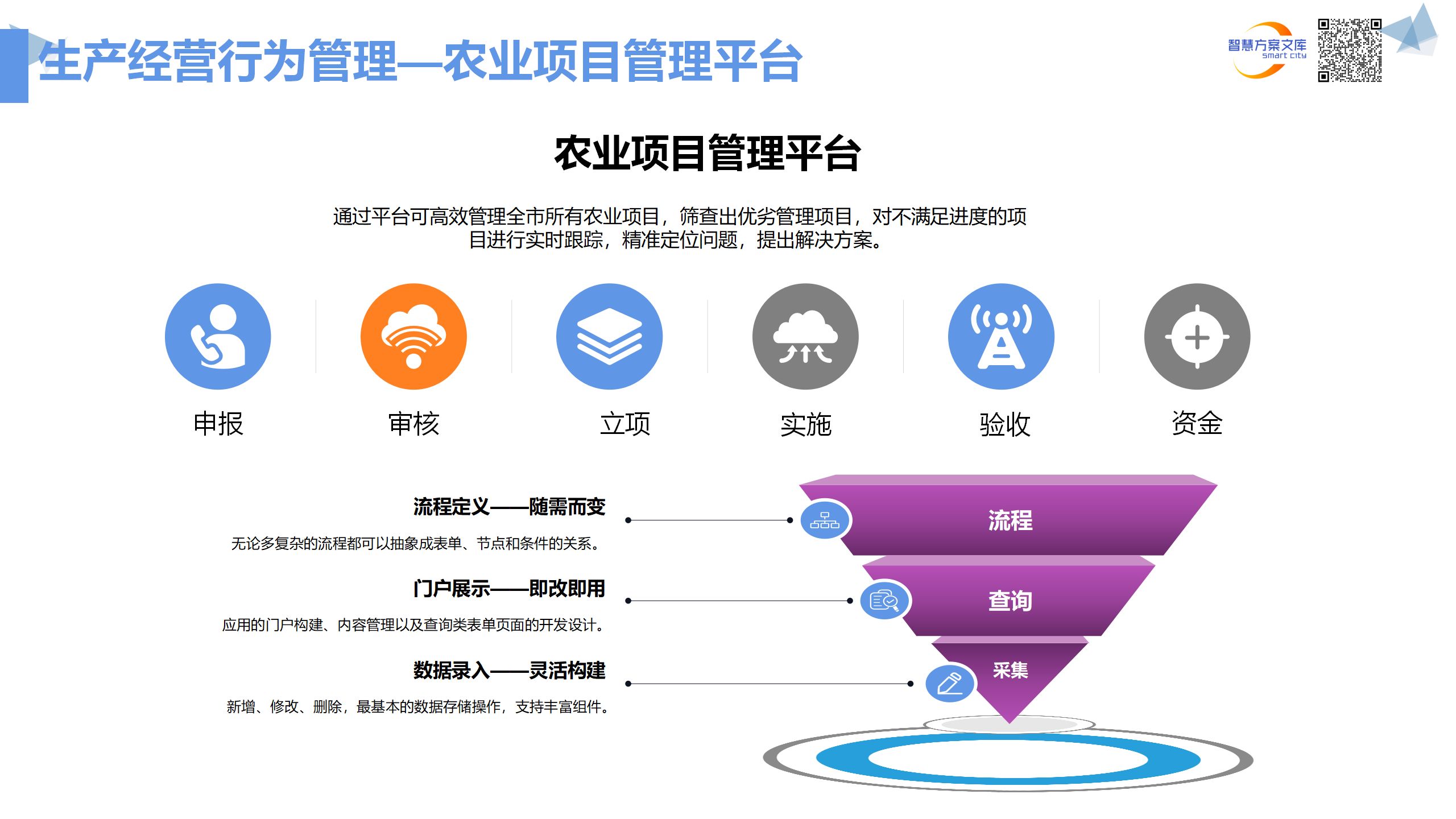 生产经营行为管理—农业项目管理平台

智慧方案文库
smart city

农业项目管理平台

通过平台可高效管理全市所有农业项目，筛查出优劣管理项目，对不满足进度的项目进行实时跟踪，精准定位问题，提出解决方案。

申报

审核

立项

实施

验收

资金

流程定义——随需而变

无论多复杂的流程都可以抽象成表单、节点和条件的关系。

门户展示——即改即用

应用的门户构建、内容管理以及查询类表单页面的开发设计。

数据录入——灵活构建

新增、修改、删除，最基本的数据存储操作，支持丰富组件。

流程

查询

采集